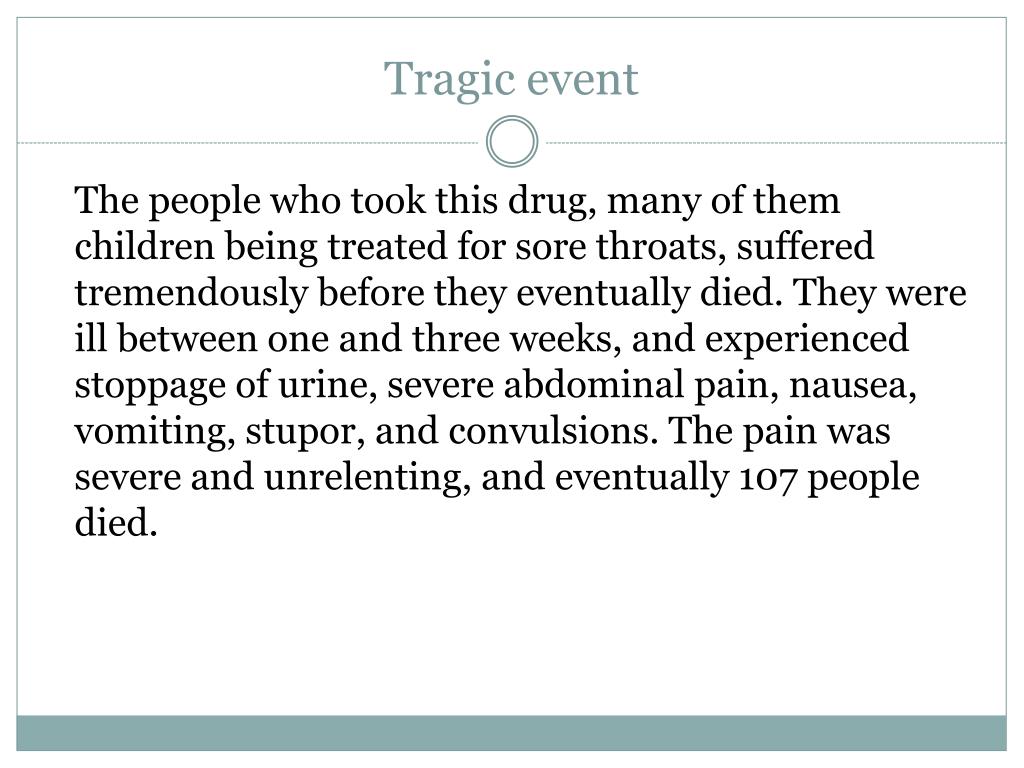 Tragic event

The people who took this drug, many of them children being treated for sore throats, suffered tremendously before they eventually died. They were ill between one and three weeks, and experienced stoppage of urine, severe abdominal pain, nausea, vomiting, stupor, and convulsions. The pain was severe and unrelenting, and eventually 107 people died.